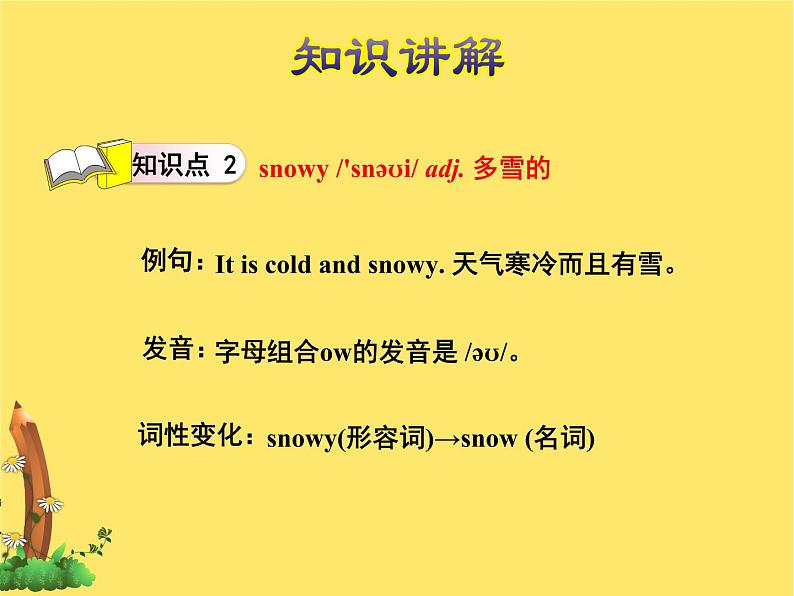 知识讲解

知识点 2 snowy /'snəʊi/ adj. 多雪的

例句：It is cold and snowy. 天气寒冷而且有雪。

发音：字母组合ow的发音是 /əʊ/。

词性变化：snowy(形容词)→snow (名词)